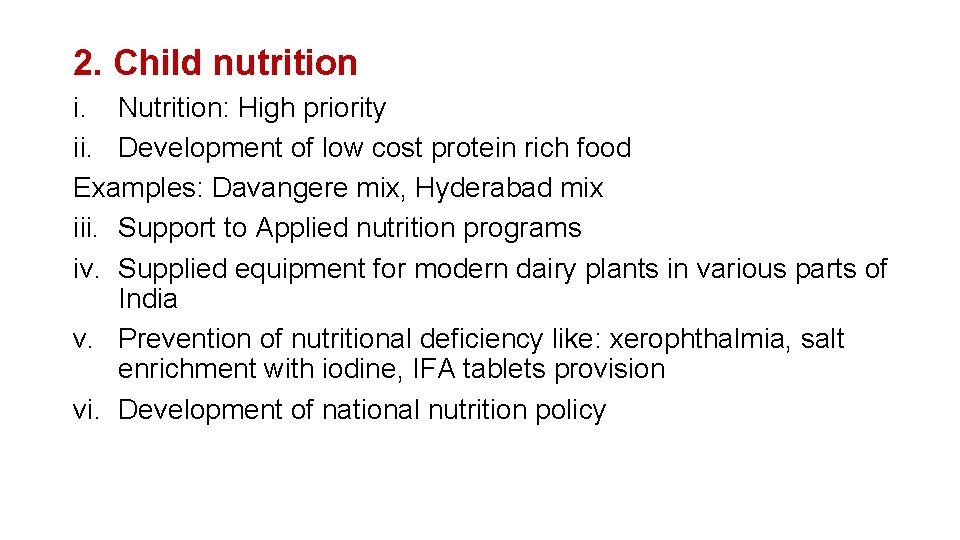 2. Child nutrition

i. Nutrition: High priority
ii. Development of low cost protein rich food
Examples: Davangere mix, Hyderabad mix
iii. Support to Applied nutrition programs
iv. Supplied equipment for modern dairy plants in various parts of India
v. Prevention of nutritional deficiency like: xerophthalmia, salt enrichment with iodine, IFA tablets provision
vi. Development of national nutrition policy